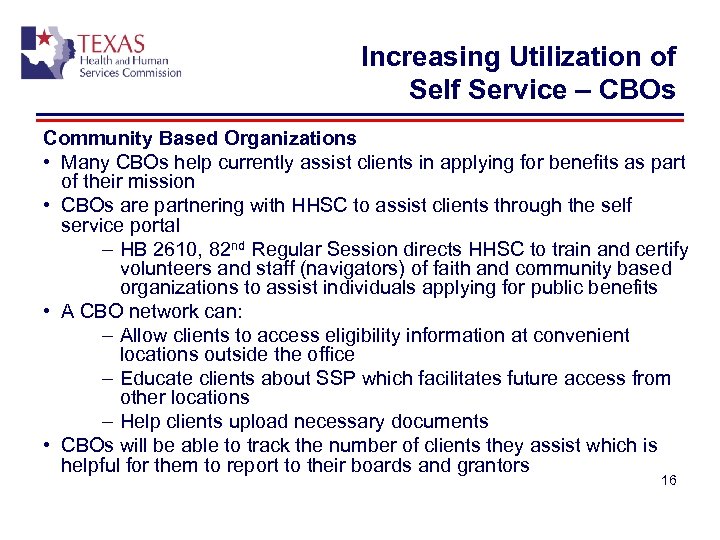 TEXAS
Health and Human
Services Commission

Increasing Utilization of Self Service – CBOs

Community Based Organizations

• Many CBOs help currently assist clients in applying for benefits as part of their mission

• CBOs are partnering with HHSC to assist clients through the self service portal

– HB 2610, 82$^{nd}$ Regular Session directs HHSC to train and certify volunteers and staff (navigators) of faith and community based organizations to assist individuals applying for public benefits

• A CBO network can:

– Allow clients to access eligibility information at convenient locations outside the office

– Educate clients about SSP which facilitates future access from other locations

– Help clients upload necessary documents

• CBOs will be able to track the number of clients they assist which is helpful for them to report to their boards and grantors

16